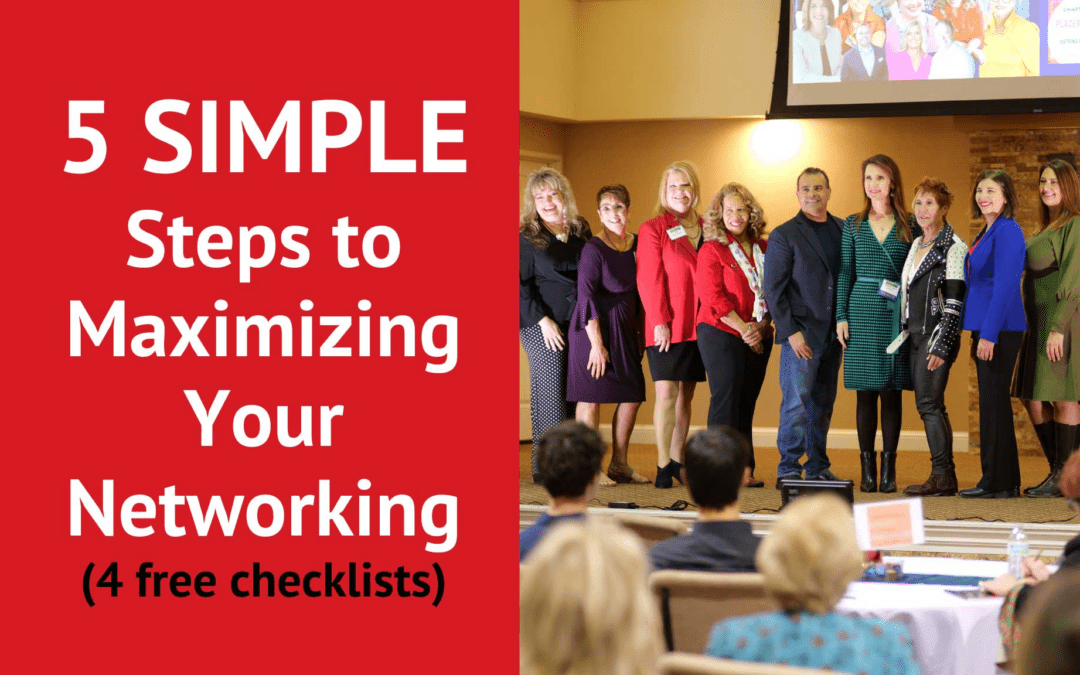 5 SIMPLE
Steps to Maximizing Your Networking
(4 free checklists)